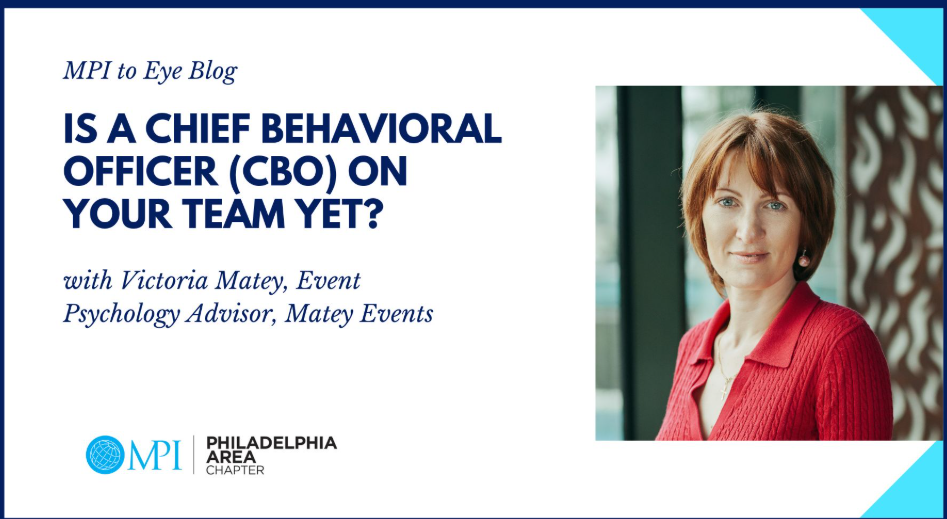 MPI to Eye Blog

IS A CHIEF BEHAVIORAL OFFICER (CBO) ON YOUR TEAM YET?

with Victoria Matey, Event Psychology Advisor, Matey Events

MPI | PHILADELPHIA AREA CHAPTER